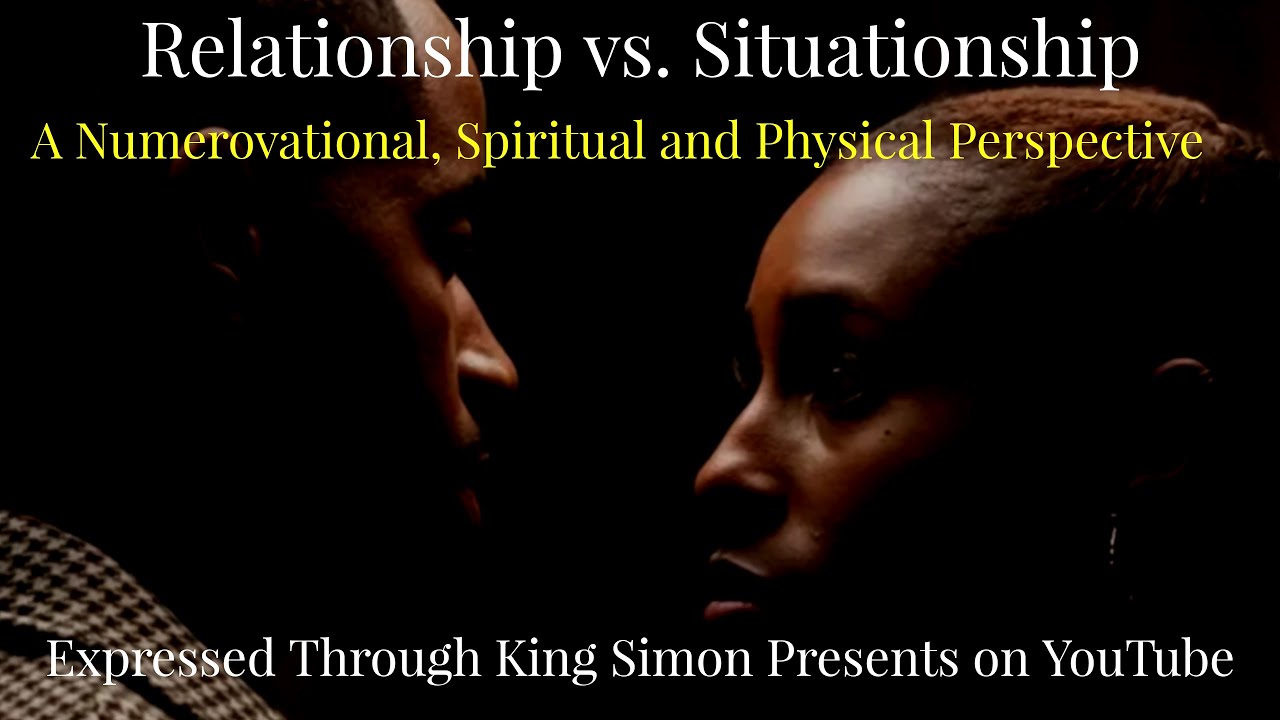 Relationship vs. Situationship

A Numerovational, Spiritual and Physical Perspective

Expressed Through King Simon Presents on YouTube